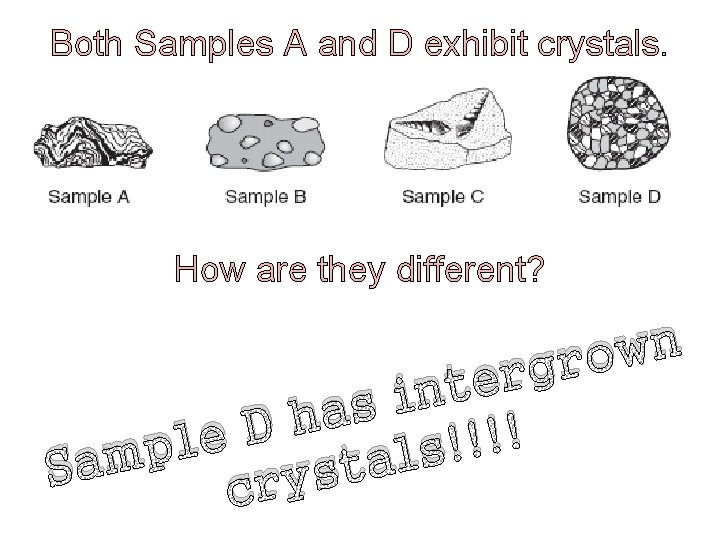 Both Samples A and D exhibit crystals.

Sample A

Sample B

Sample C

Sample D

How are they different?

Sample D has intergrown crystals!!!!